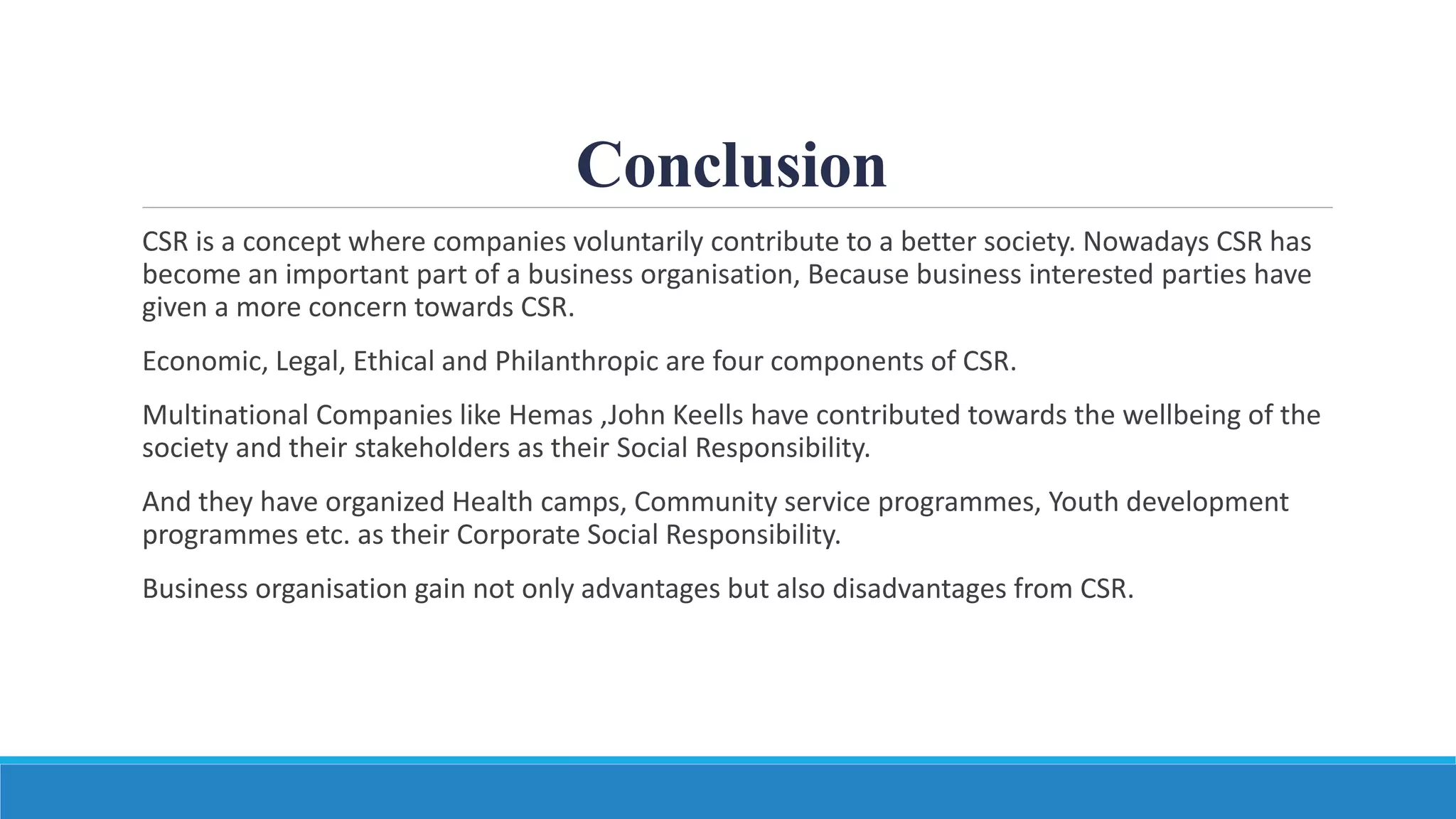 Conclusion

CSR is a concept where companies voluntarily contribute to a better society. Nowadays CSR has become an important part of a business organisation, Because business interested parties have given a more concern towards CSR.

Economic, Legal, Ethical and Philanthropic are four components of CSR.

Multinational Companies like Hemas ,John Keells have contributed towards the wellbeing of the society and their stakeholders as their Social Responsibility.

And they have organized Health camps, Community service programmes, Youth development programmes etc. as their Corporate Social Responsibility.

Business organisation gain not only advantages but also disadvantages from CSR.